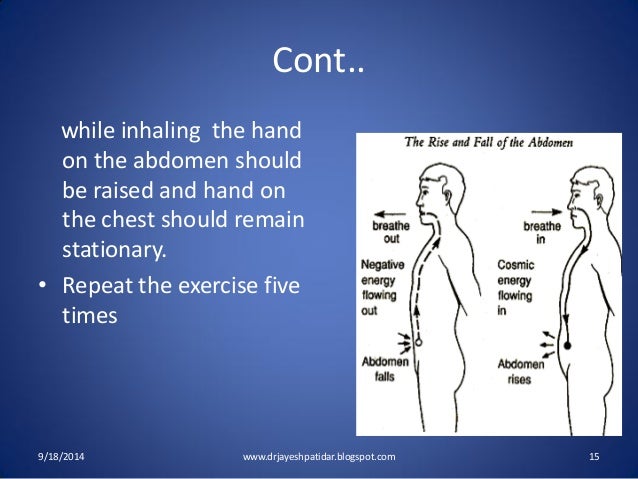 Cont..

while inhaling the hand on the abdomen should be raised and hand on the chest should remain stationary.

• Repeat the exercise five times

The Rise and Fall of the Abdomen

breathe out

Negative energy flowing out

Abdomen falls

breathe in

Cosmic energy flowing in

Abdomen rises

9/18/2014

www.drjayeshpatidar.blogspot.com

15